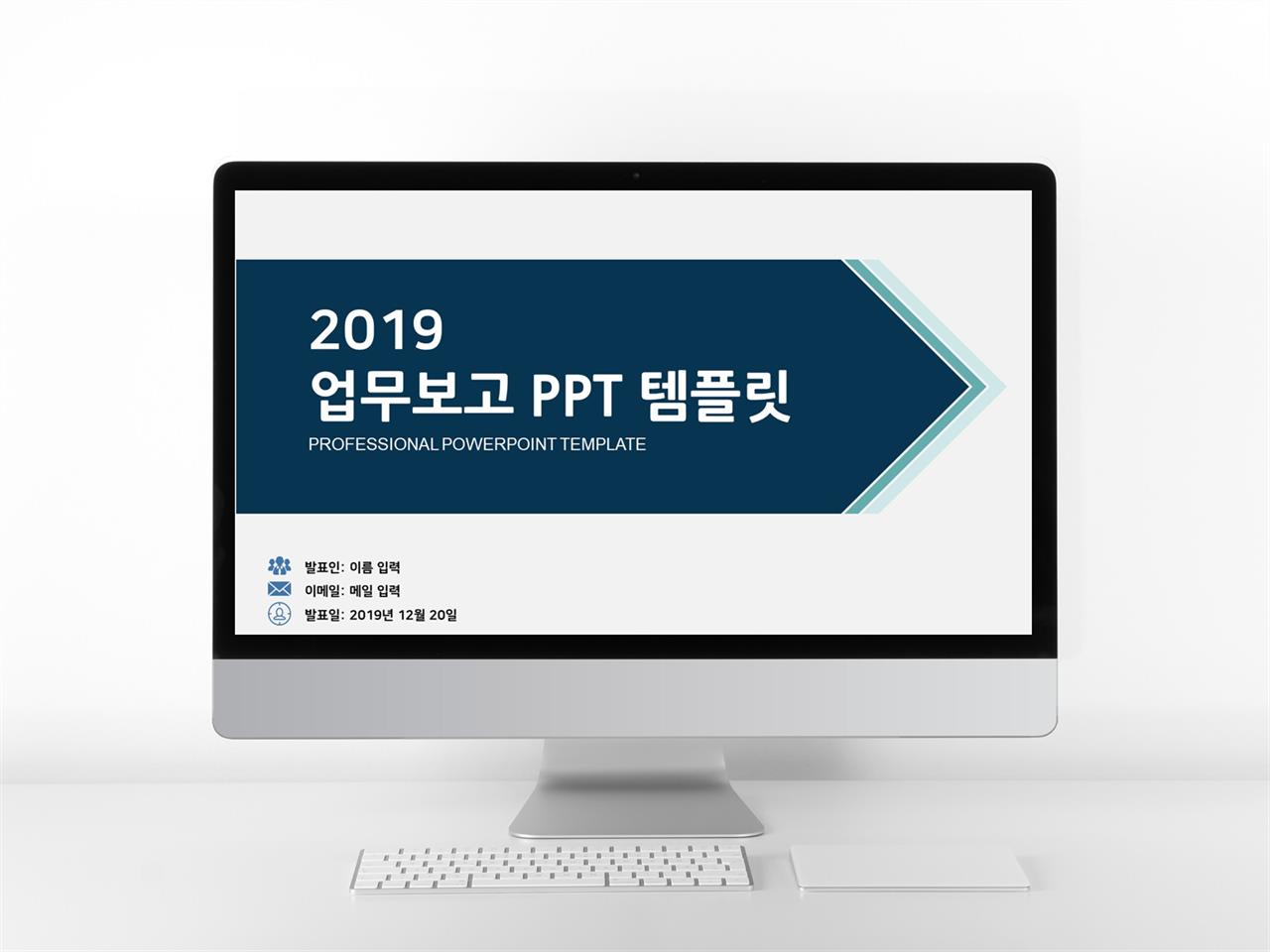 2019
업무보고 PPT 템플릿
PROFESSIONAL POWERPOINT TEMPLATE

발표인: 이름 입력
이메일: 메일 입력
발표일: 2019년 12월 20일